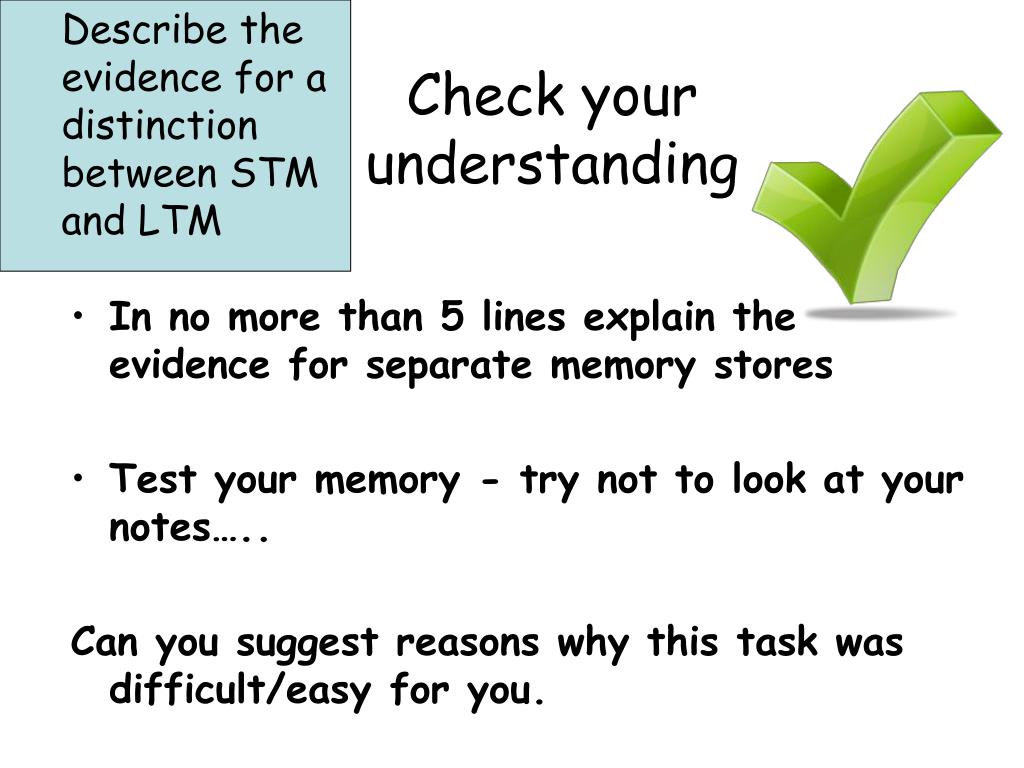 Describe the evidence for a distinction between STM and LTM

Check your understanding

• In no more than 5 lines explain the evidence for separate memory stores

• Test your memory - try not to look at your notes…..

Can you suggest reasons why this task was difficult/easy for you.